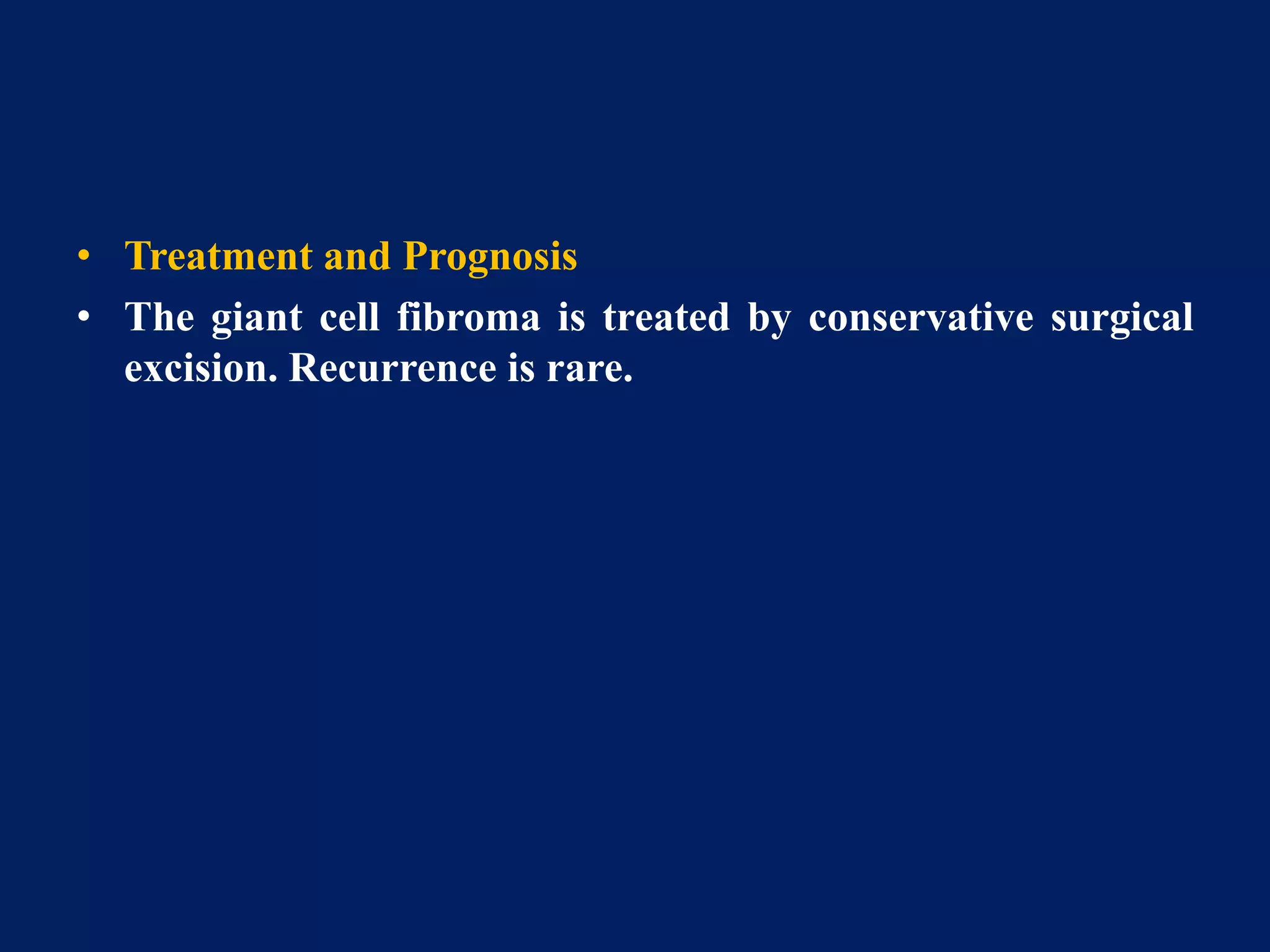 • Treatment and Prognosis
• The giant cell fibroma is treated by conservative surgical excision. Recurrence is rare.